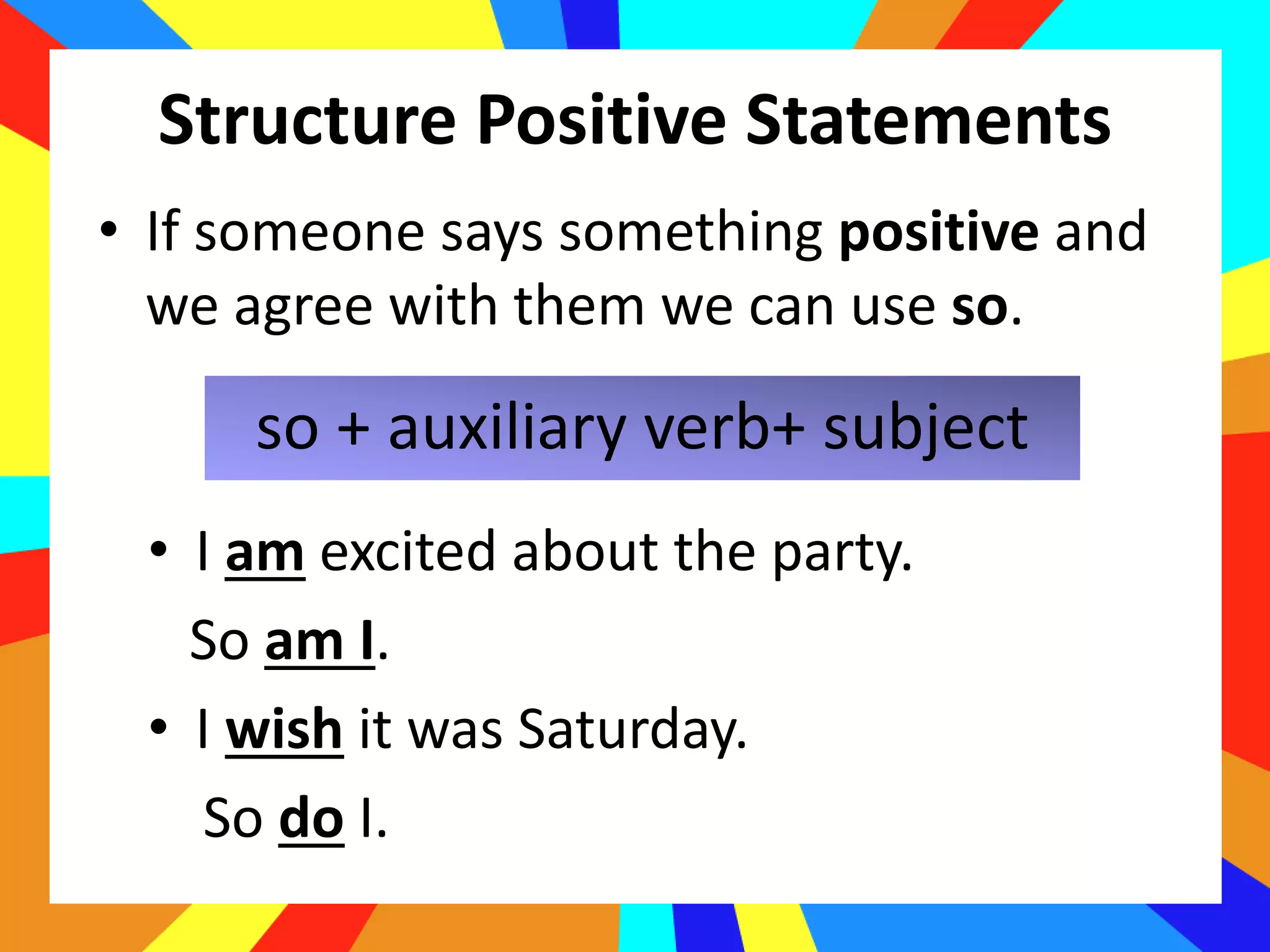 Structure Positive Statements

• If someone says something positive and we agree with them we can use so.

so + auxiliary verb+ subject

• I am excited about the party.

So am I.

• I wish it was Saturday.

So do I.